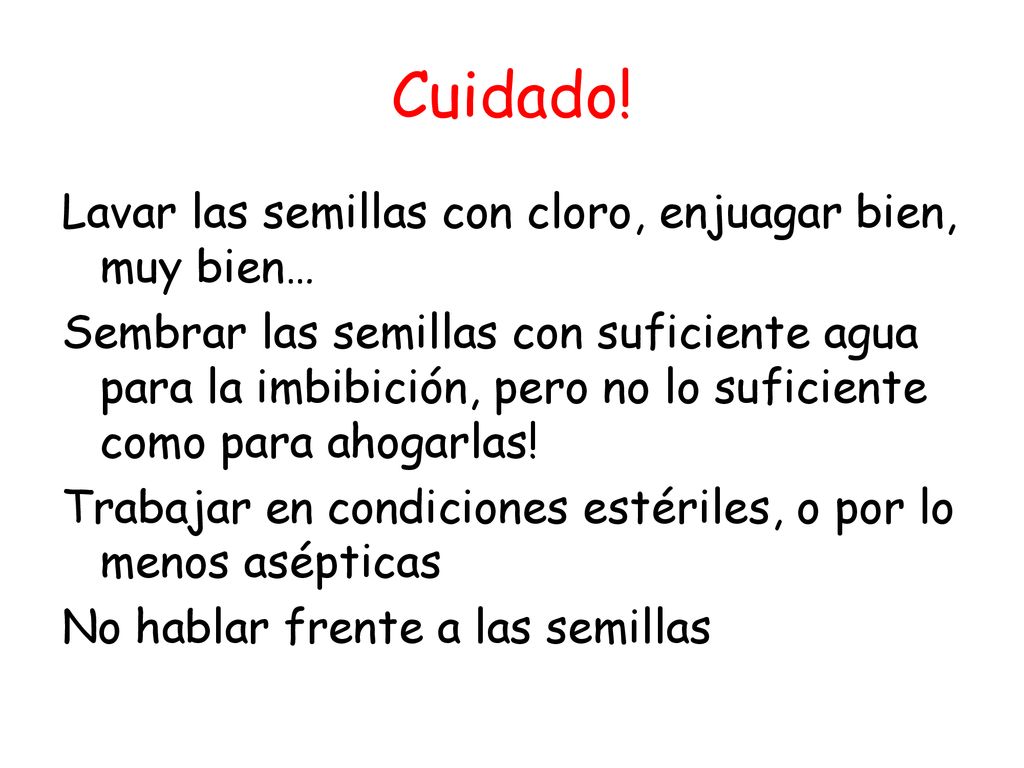 Cuidado!

Lavar las semillas con cloro, enjuagar bien, muy bien…

Sembrar las semillas con suficiente agua para la imbibición, pero no lo suficiente como para ahogarlas!

Trabajar en condiciones estériles, o por lo menos asépticas

No hablar frente a las semillas